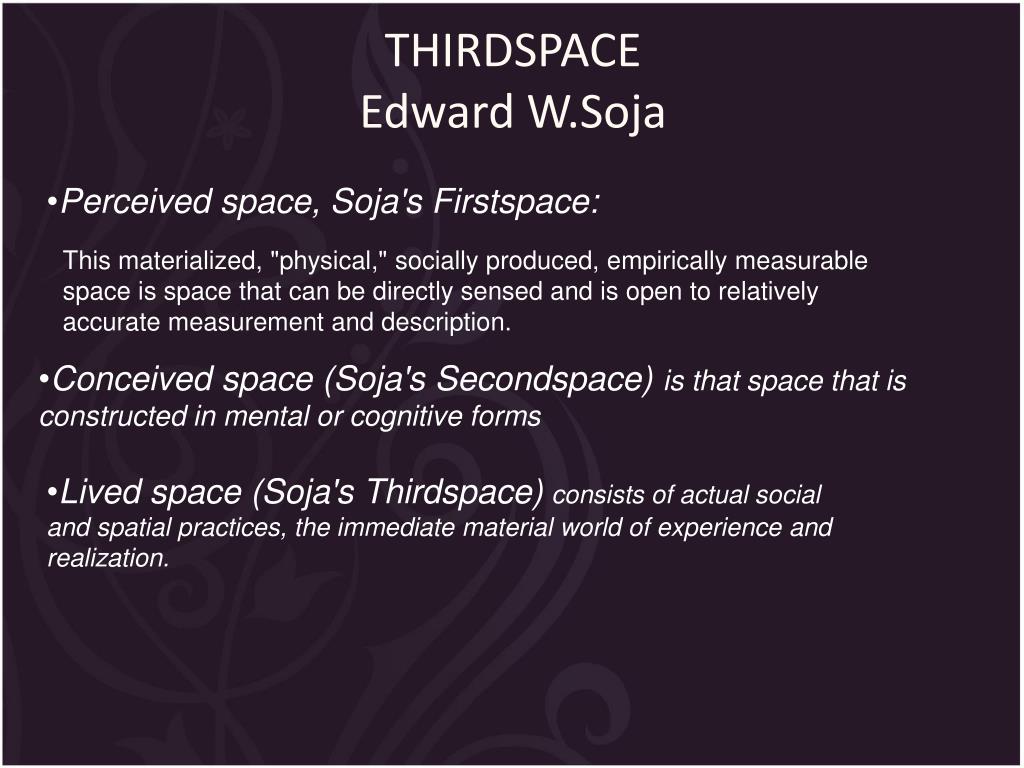 THIRDSPACE
Edward W.Soja

•Perceived space, Soja's Firstspace:

This materialized, "physical," socially produced, empirically measurable space is space that can be directly sensed and is open to relatively accurate measurement and description.

•Conceived space (Soja's Secondspace) is that space that is constructed in mental or cognitive forms

•Lived space (Soja's Thirdspace) consists of actual social and spatial practices, the immediate material world of experience and realization.